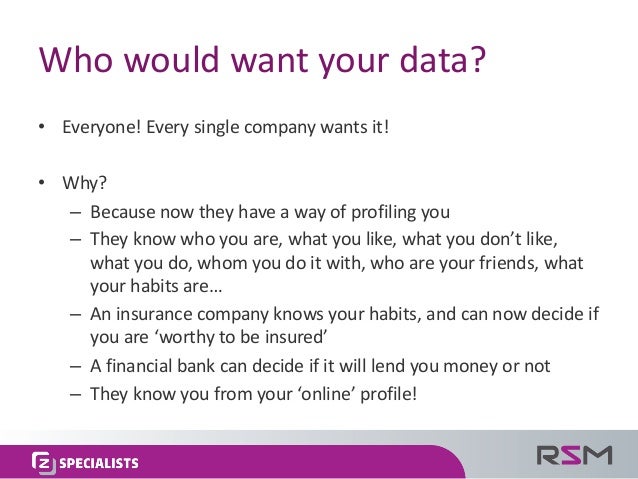 Who would want your data?

• Everyone! Every single company wants it!

• Why?
– Because now they have a way of profiling you
– They know who you are, what you like, what you don't like, what you do, whom you do it with, who are your friends, what your habits are…
– An insurance company knows your habits, and can now decide if you are 'worthy to be insured'
– A financial bank can decide if it will lend you money or not
– They know you from your 'online' profile!

Z SPECIALISTS

RSM